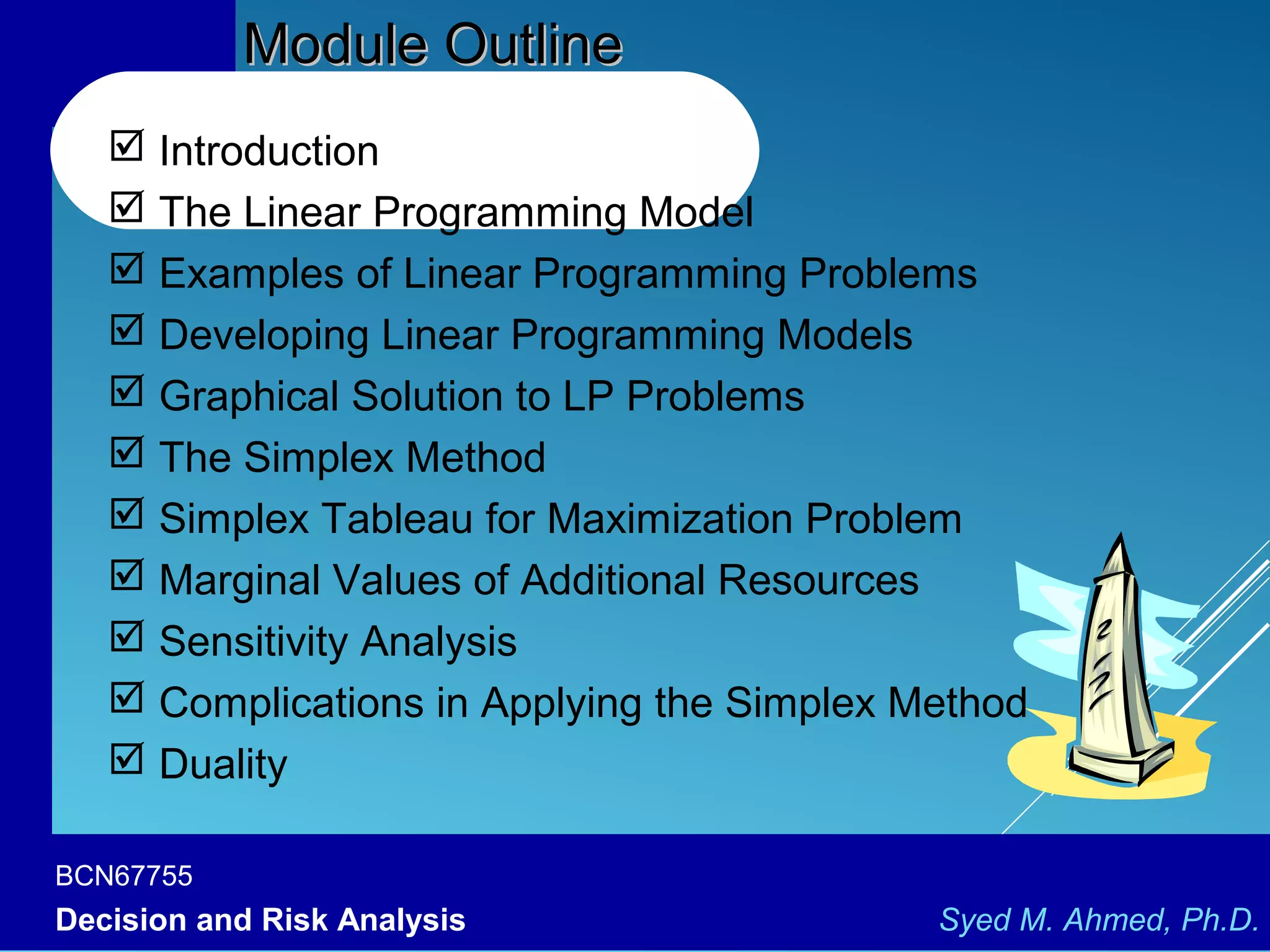 Module Outline

☑ Introduction
☑ The Linear Programming Model
☑ Examples of Linear Programming Problems
☑ Developing Linear Programming Models
☑ Graphical Solution to LP Problems
☑ The Simplex Method
☑ Simplex Tableau for Maximization Problem
☑ Marginal Values of Additional Resources
☑ Sensitivity Analysis
☑ Complications in Applying the Simplex Method
☑ Duality

BCN67755
Decision and Risk Analysis

Syed M. Ahmed, Ph.D.